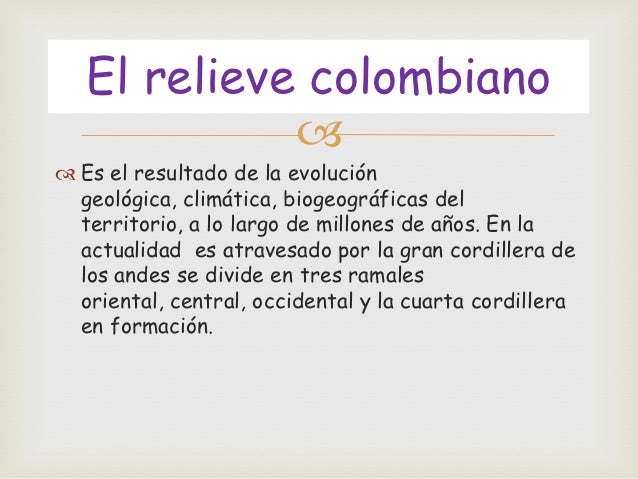 El relieve colombiano

Es el resultado de la evolución geológica, climática, biogeográficas del territorio, a lo largo de millones de años. En la actualidad  es atravesado por la gran cordillera de los andes se divide en tres ramales oriental, central, occidental y la cuarta cordillera en formación.